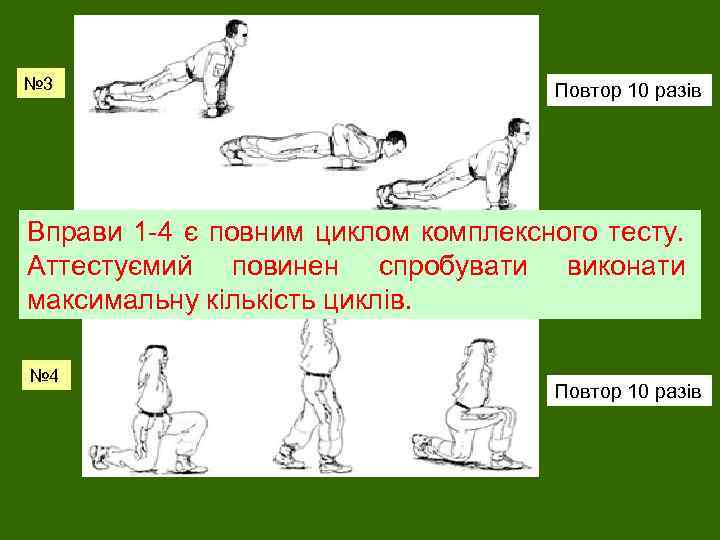 №3

Повтор 10 разів

Вправи 1-4 є повним циклом комплексного тесту. Аттестуємий повинен спробувати виконати максимальну кількість циклів.

№4

Повтор 10 разів